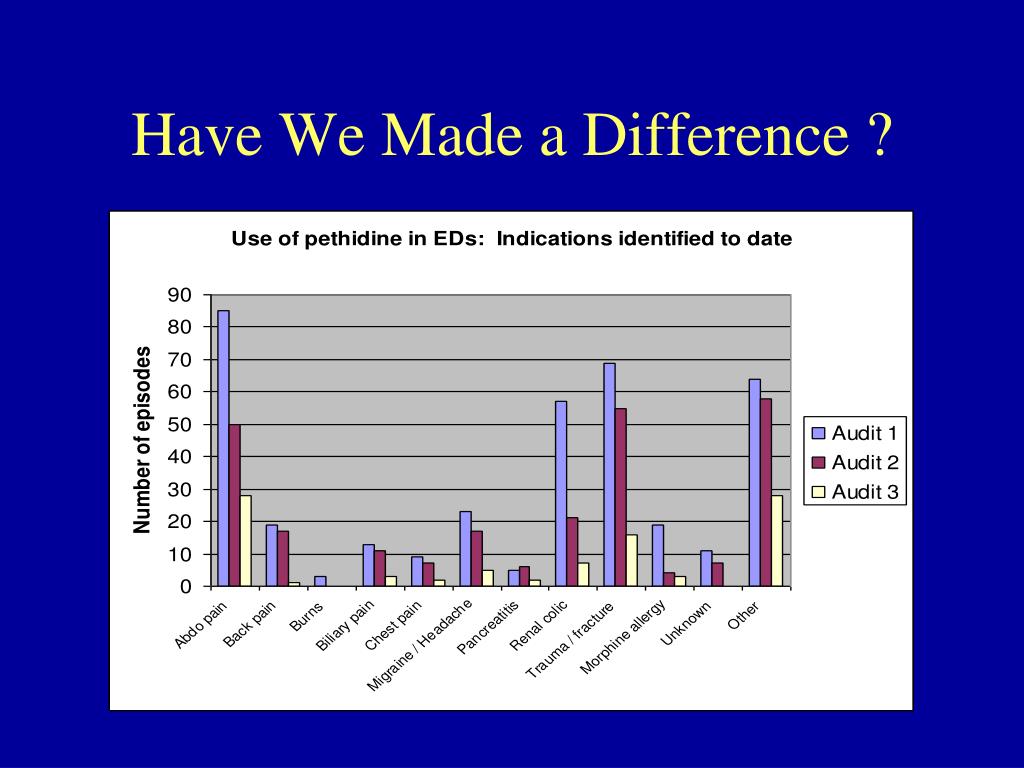 Have We Made a Difference ?

Use of pethidine in EDs: Indications identified to date

Number of episodes

90
80
70
60
50
40
30
20
10
0

Abdo pain
Back pain
Burns
Biliary pain
Chest pain
Migraine / Headache
Pancreatitis
Renal colic
Trauma / fracture
Morphine allergy
Unknown
Other

Audit 1
Audit 2
Audit 3